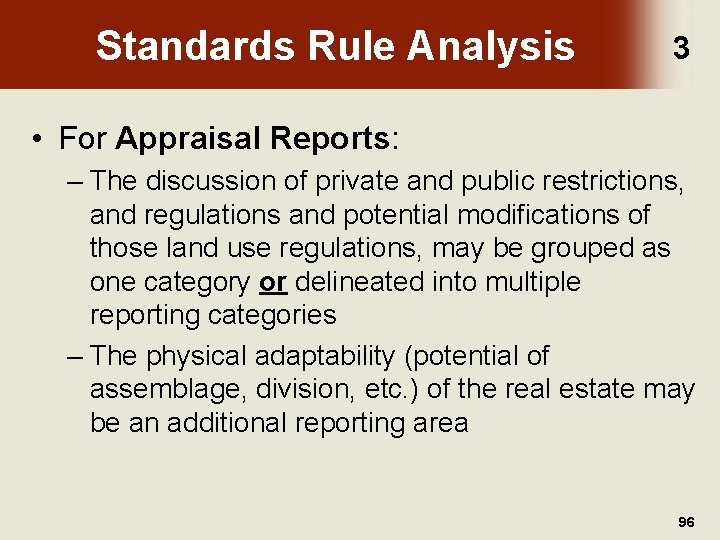 Standards Rule Analysis

3

• For Appraisal Reports:

– The discussion of private and public restrictions, and regulations and potential modifications of those land use regulations, may be grouped as one category or delineated into multiple reporting categories

– The physical adaptability (potential of assemblage, division, etc.) of the real estate may be an additional reporting area

96